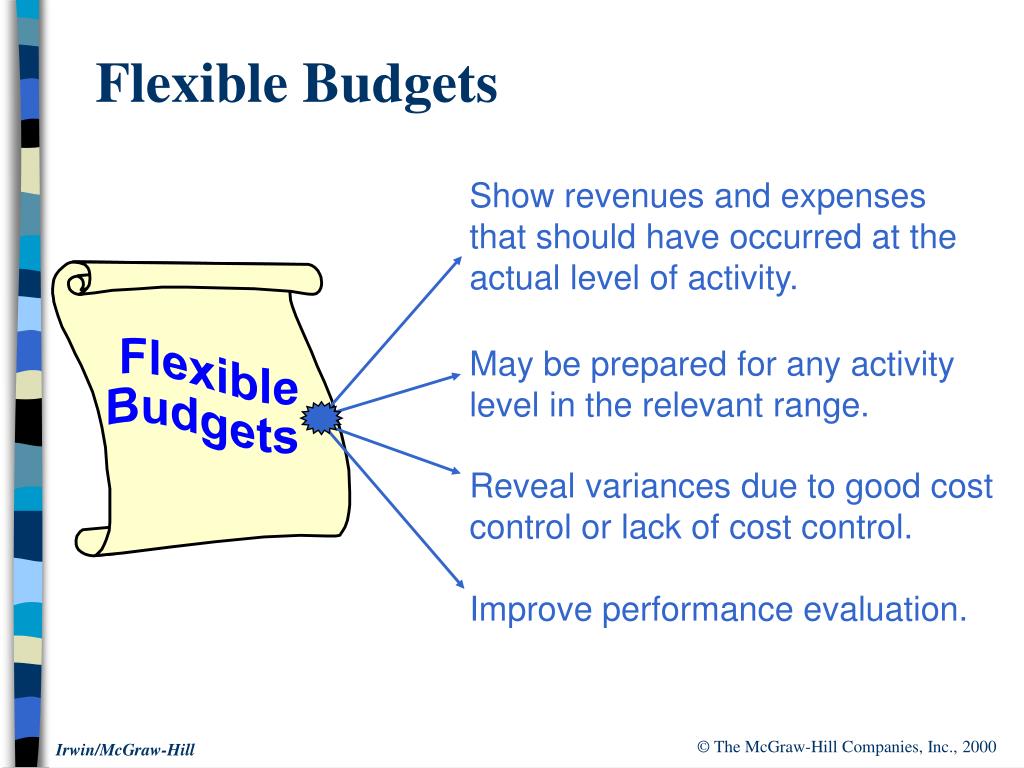 Flexible Budgets

Flexible Budgets

Show revenues and expenses that should have occurred at the actual level of activity.

May be prepared for any activity level in the relevant range.

Reveal variances due to good cost control or lack of cost control.

Improve performance evaluation.

Irwin/McGraw-Hill

© The McGraw-Hill Companies, Inc., 2000